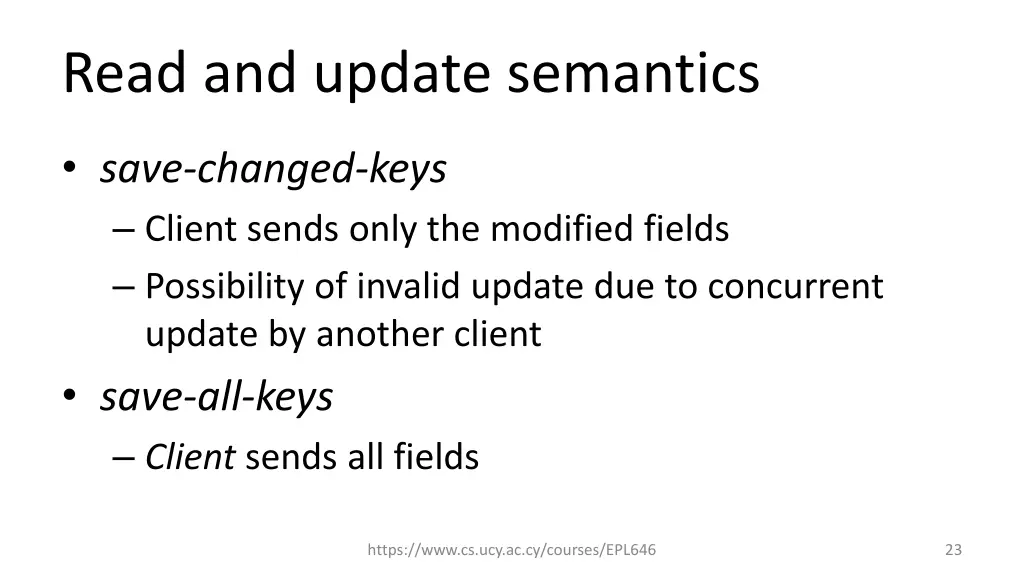 Read and update semantics

• save-changed-keys
– Client sends only the modified fields
– Possibility of invalid update due to concurrent update by another client

• save-all-keys
– Client sends all fields

https://www.cs.ucy.ac.cy/courses/EPL646

23